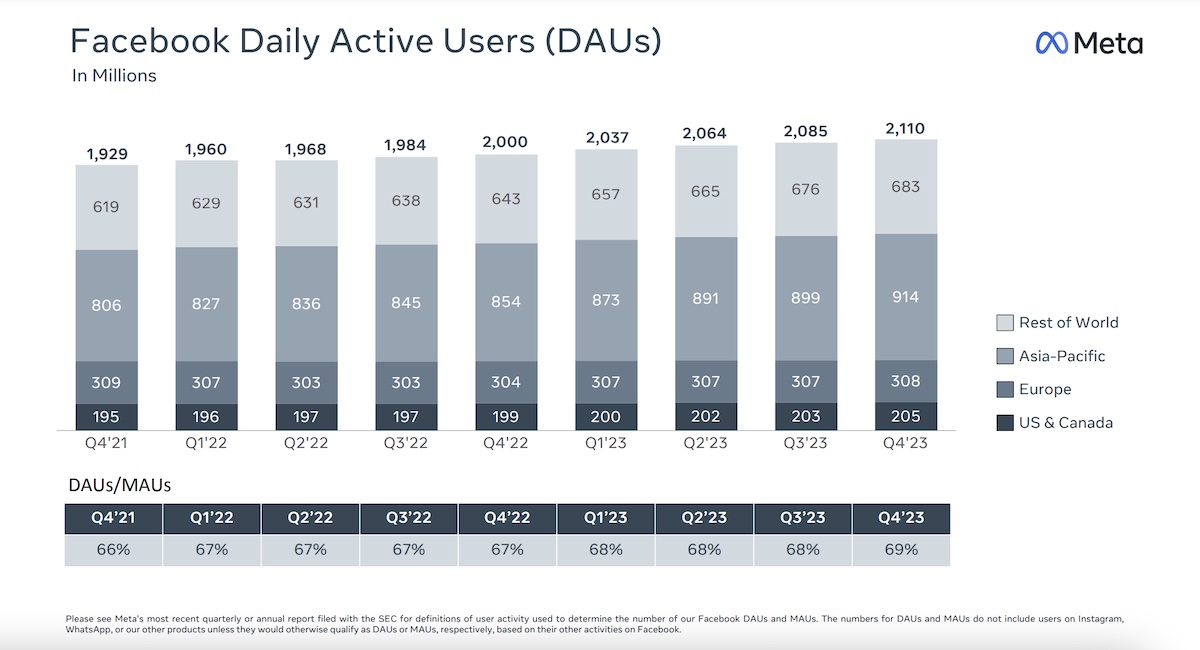 Facebook Daily Active Users (DAUs)
In Millions

Meta

| | Q4'21 | Q1'22 | Q2'22 | Q3'22 | Q4'22 | Q1'23 | Q2'23 | Q3'23 | Q4'23 |
|---|---|---|---|---|---|---|---|---|---|
| Total | 1,929 | 1,960 | 1,968 | 1,984 | 2,000 | 2,037 | 2,064 | 2,085 | 2,110 |
| Rest of World | 619 | 629 | 631 | 638 | 643 | 657 | 665 | 676 | 683 |
| Asia-Pacific | 806 | 827 | 836 | 845 | 854 | 873 | 891 | 899 | 914 |
| Europe | 309 | 307 | 303 | 303 | 304 | 307 | 307 | 307 | 308 |
| US & Canada | 195 | 196 | 197 | 197 | 199 | 200 | 202 | 203 | 205 |

Rest of World
Asia-Pacific
Europe
US & Canada

DAUs/MAUs

| Q4'21 | Q1'22 | Q2'22 | Q3'22 | Q4'22 | Q1'23 | Q2'23 | Q3'23 | Q4'23 |
|---|---|---|---|---|---|---|---|---|
| 66% | 67% | 67% | 67% | 67% | 68% | 68% | 68% | 69% |

Please see Meta's most recent quarterly or annual report filed with the SEC for definitions of user activity used to determine the number of our Facebook DAUs and MAUs. The numbers for DAUs and MAUs do not include users on Instagram, WhatsApp, or our other products unless they would otherwise qualify as DAUs or MAUs, respectively, based on their other activities on Facebook.